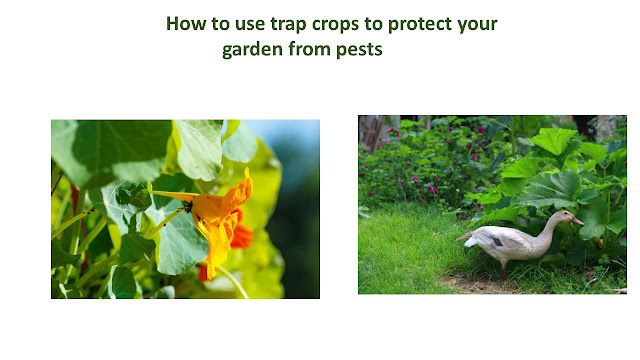 How to use trap crops to protect your garden from pests